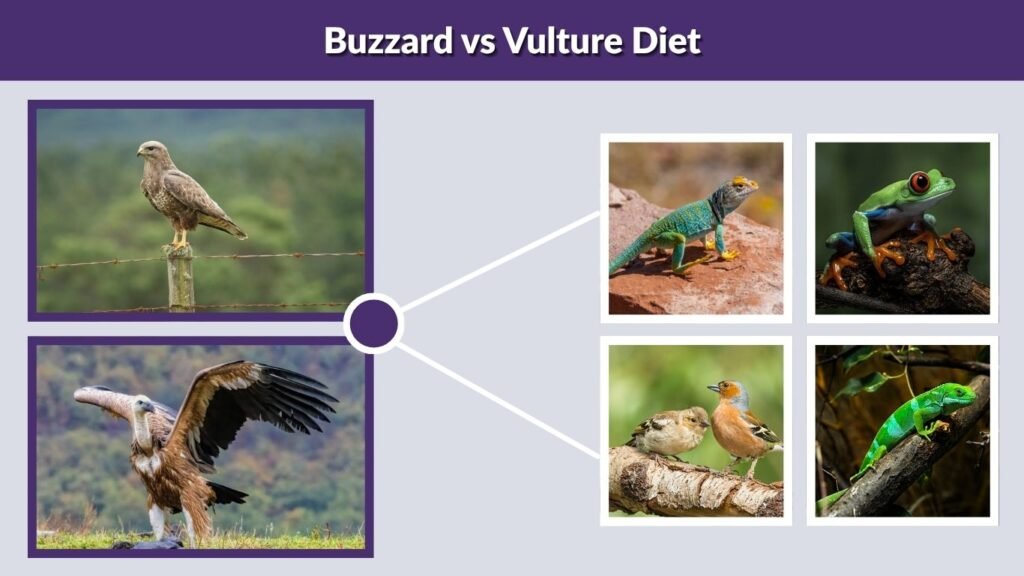 Buzzard vs Vulture Diet